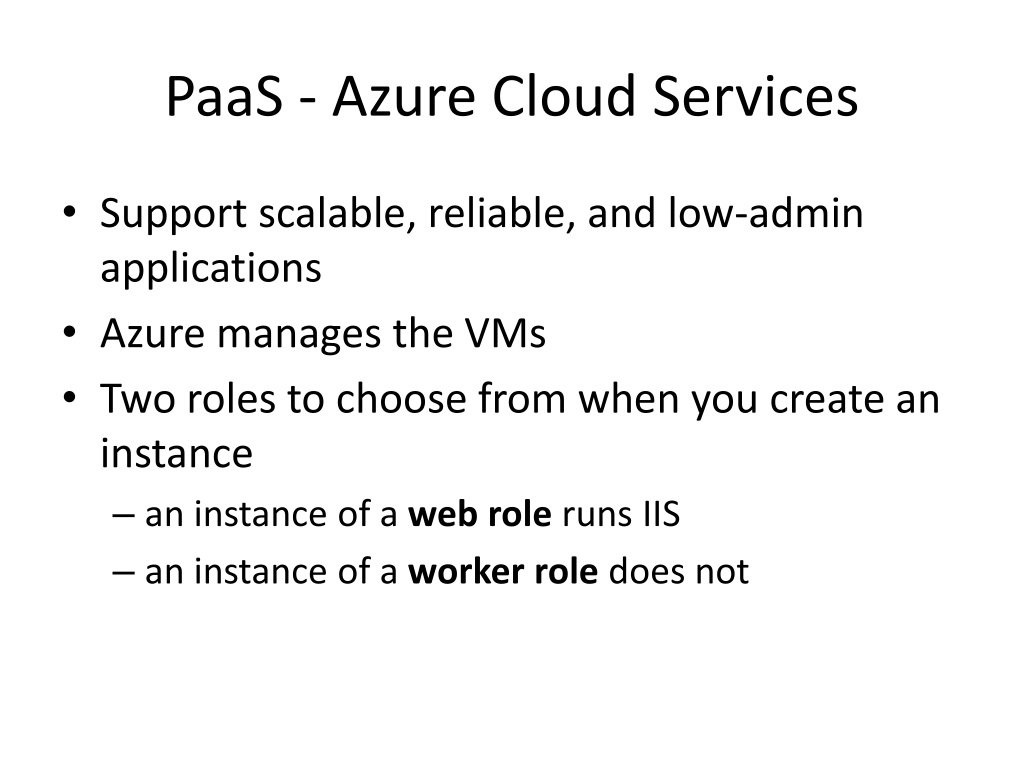 PaaS - Azure Cloud Services

• Support scalable, reliable, and low-admin applications
• Azure manages the VMs
• Two roles to choose from when you create an instance
  – an instance of a **web role** runs IIS
  – an instance of a **worker role** does not